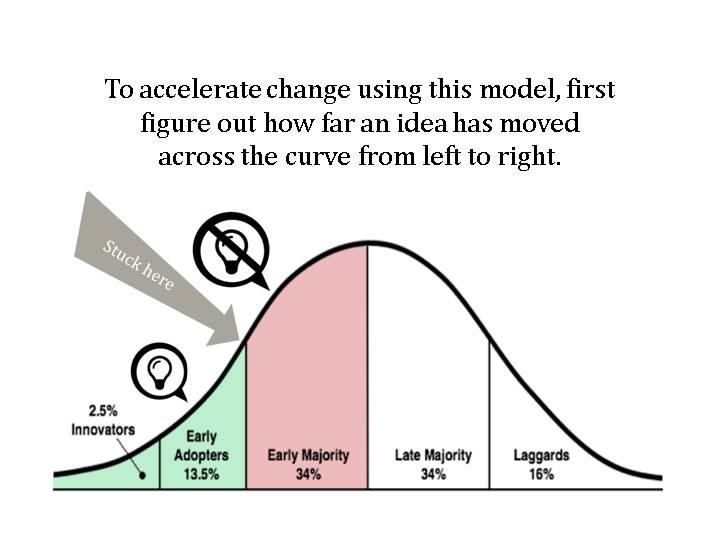 To accelerate change using this model, first figure out how far an idea has moved across the curve from left to right.

Stuck here

2.5%
Innovators

Early
Adopters
13.5%

Early Majority
34%

Late Majority
34%

Laggards
16%